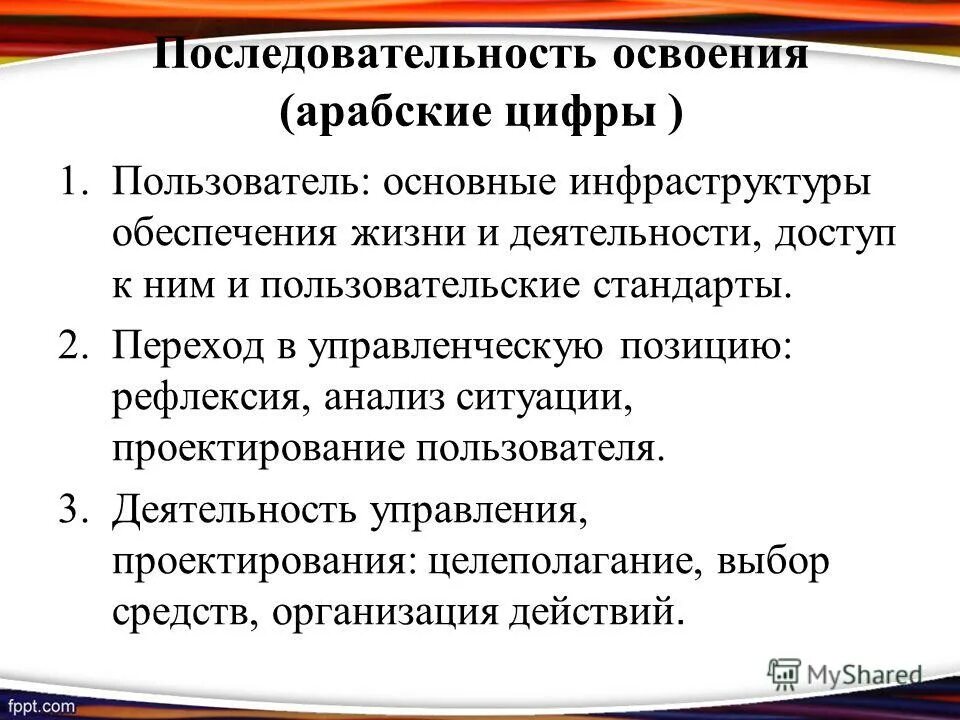 Последовательность освоения (арабские цифры )

1. Пользователь: основные инфраструктуры обеспечения жизни и деятельности, доступ к ним и пользовательские стандарты.
2. Переход в управленческую позицию: рефлексия, анализ ситуации, проектирование пользователя.
3. Деятельность управления, проектирования: целеполагание, выбор средств, организация действий.

MyShared

fppt.com